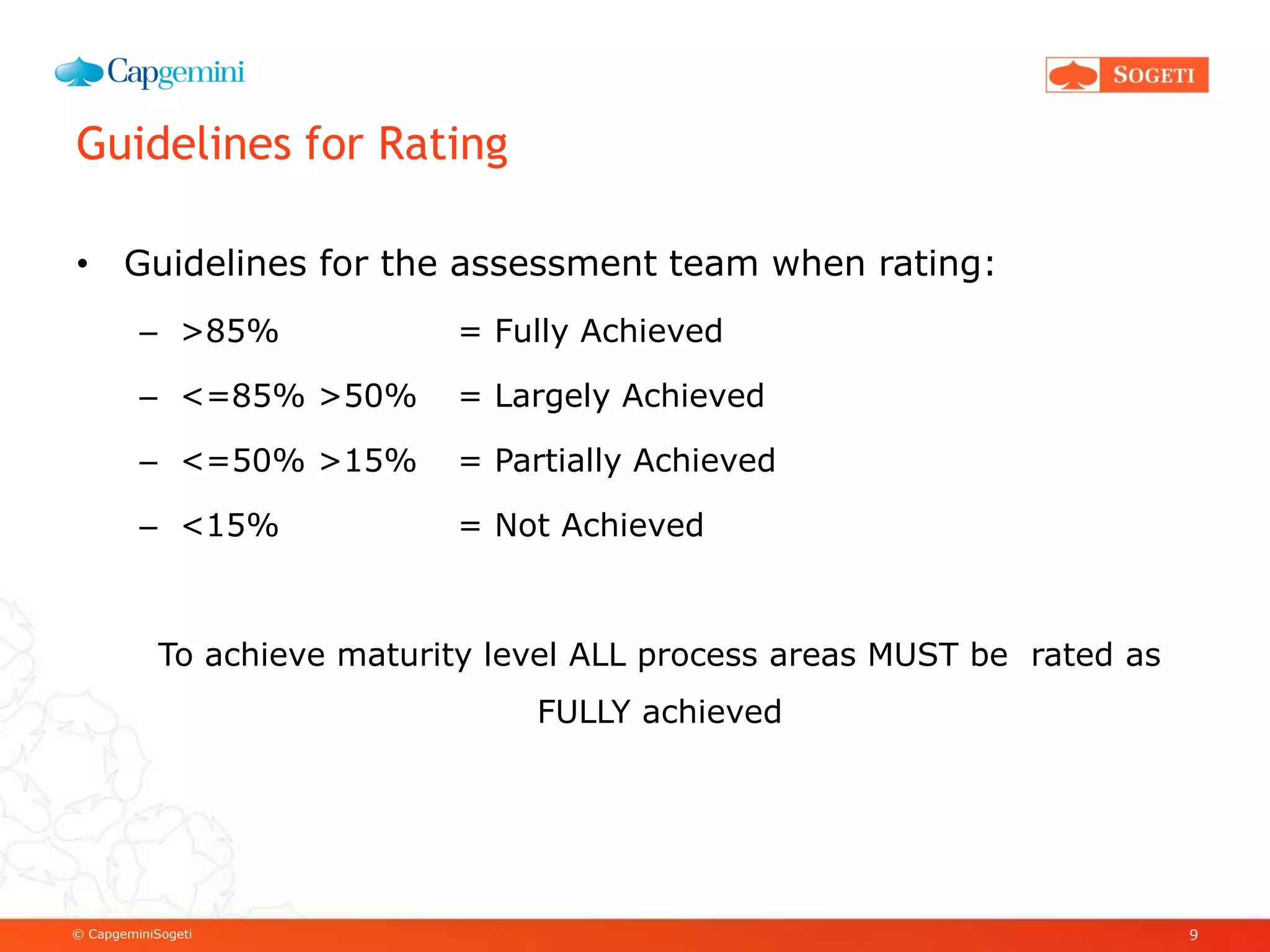 Capgemini

SOGETI

Guidelines for Rating

• Guidelines for the assessment team when rating:

– >85% = Fully Achieved

– <=85% >50% = Largely Achieved

– <=50% >15% = Partially Achieved

– <15% = Not Achieved

To achieve maturity level ALL process areas MUST be rated as FULLY achieved

© CapgeminiSogeti

9